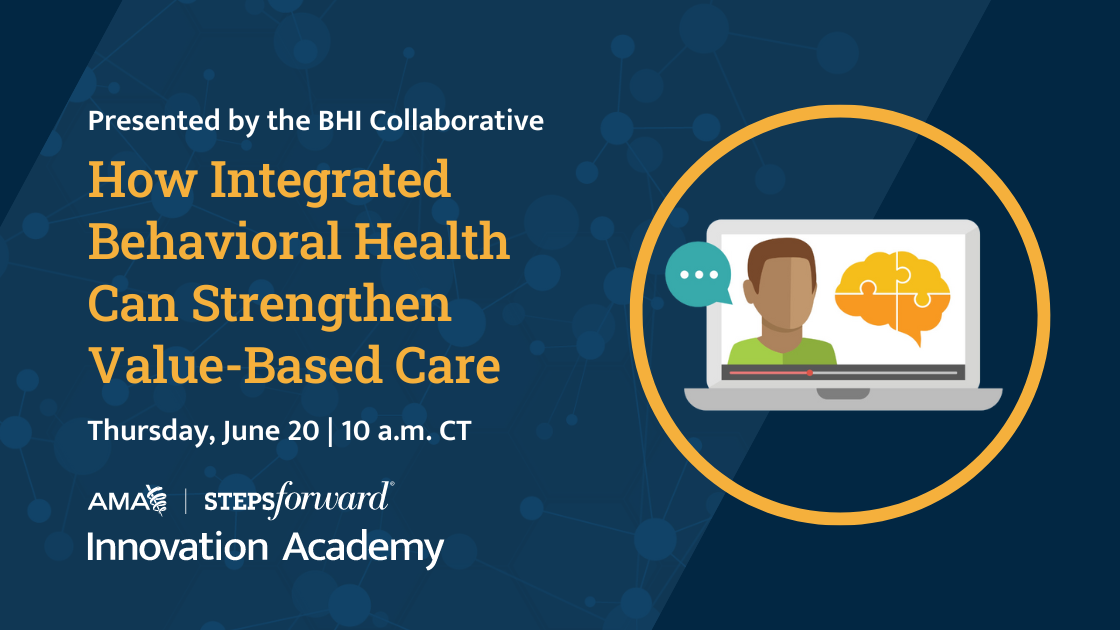 Presented by the BHI Collaborative

How Integrated Behavioral Health Can Strengthen Value-Based Care

Thursday, June 20 | 10 a.m. CT

AMA | STEPSforward®

Innovation Academy